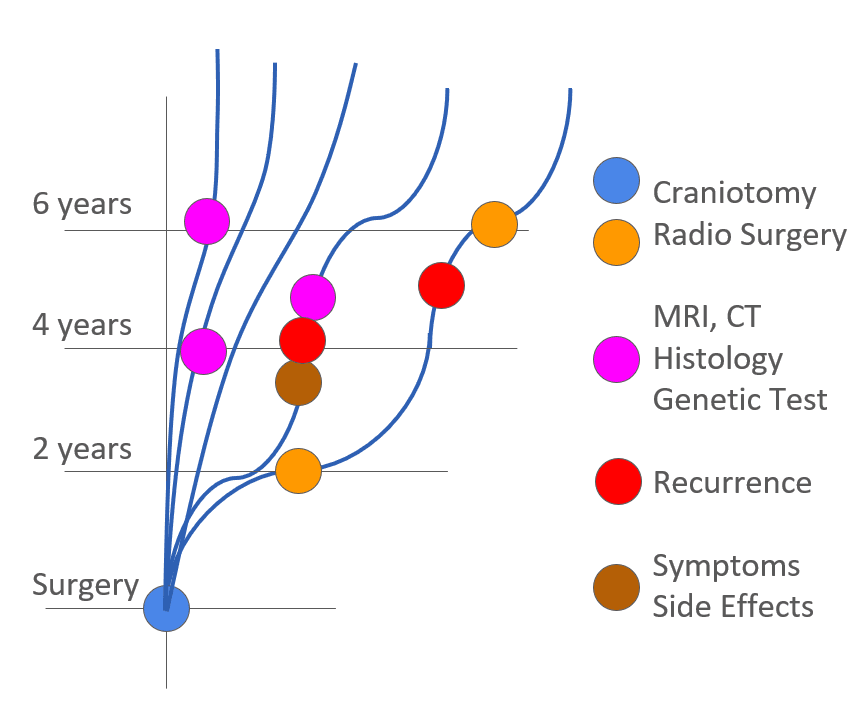 6 years

4 years

2 years

Surgery

Craniotomy
Radio Surgery

MRI, CT
Histology
Genetic Test

Recurrence

Symptoms
Side Effects